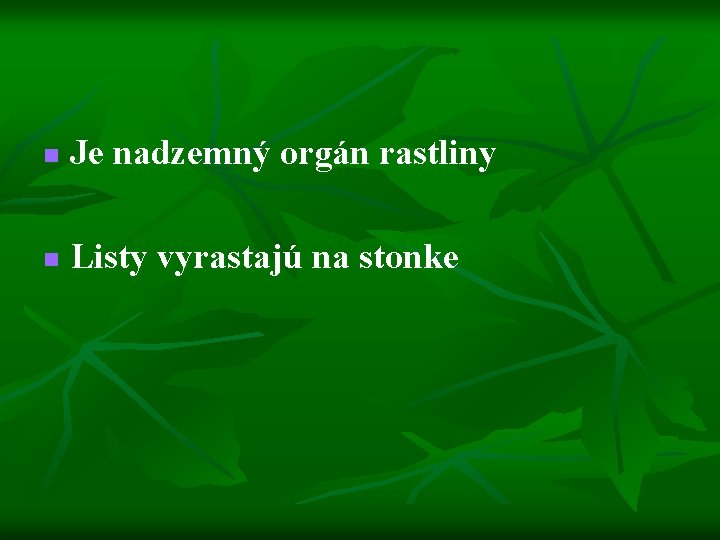 Je nadzemný orgán rastliny

Listy vyrastajú na stonke